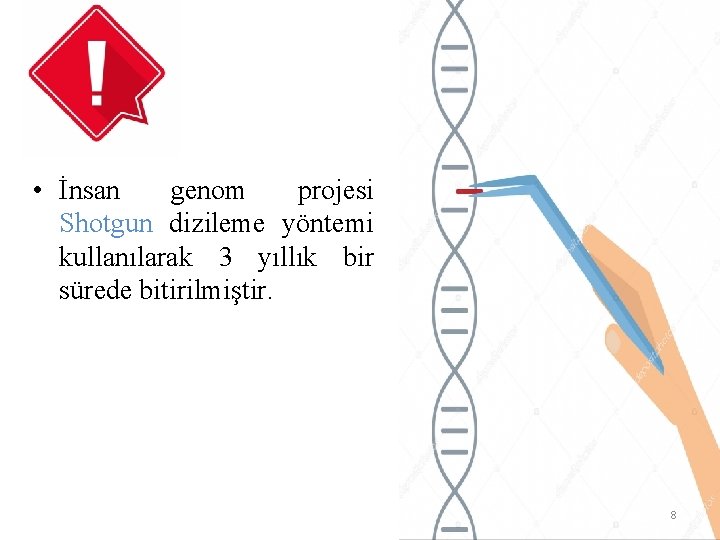 !

• İnsan genom projesi Shotgun dizileme yöntemi kullanılarak 3 yıllık bir sürede bitirilmiştir.

8